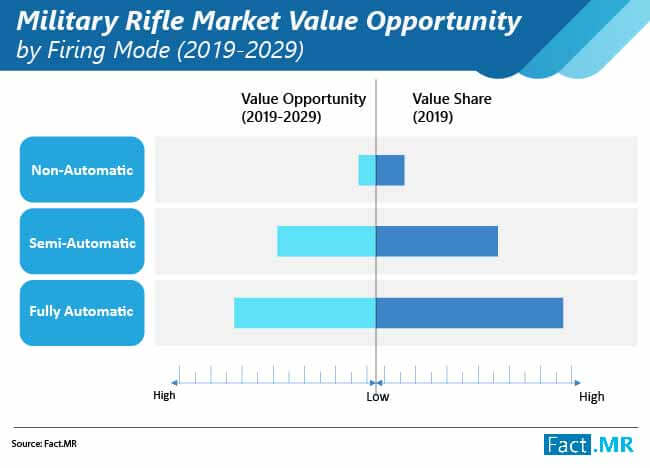 Military Rifle Market Value Opportunity
by Firing Mode (2019-2029)

Value Opportunity (2019-2029)

Value Share (2019)

Non-Automatic

Semi-Automatic

Fully Automatic

High

Low

High

Source: Fact.MR

Fact.MR